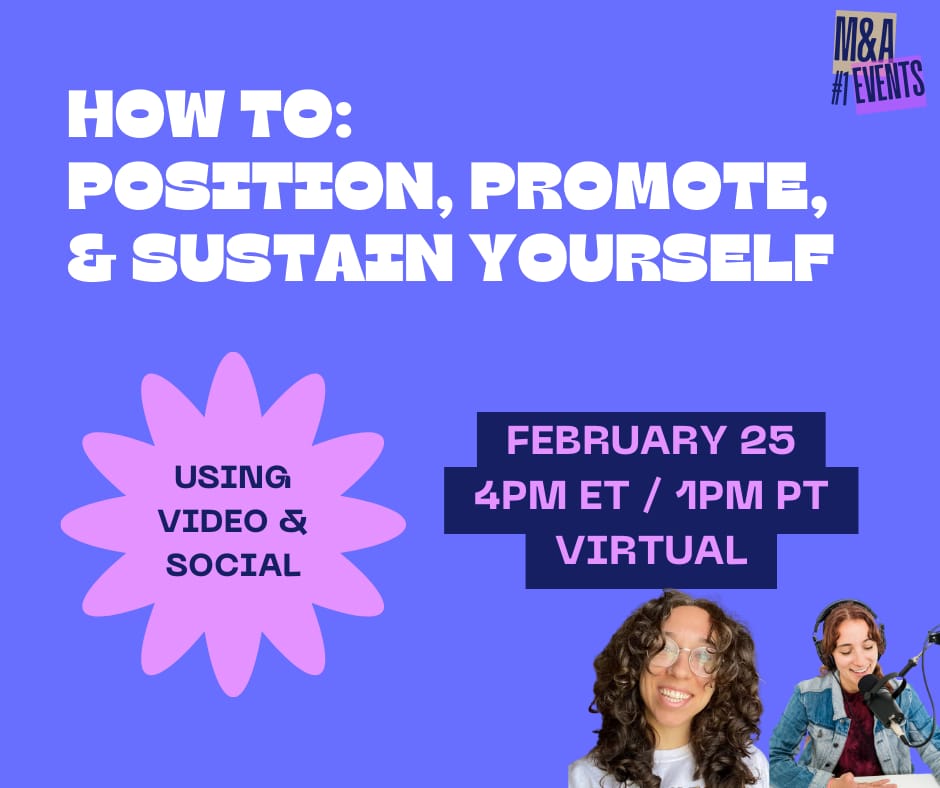 M&A
#1 EVENTS

HOW TO:
POSITION, PROMOTE,
& SUSTAIN YOURSELF

USING
VIDEO &
SOCIAL

FEBRUARY 25
4PM ET / 1PM PT
VIRTUAL